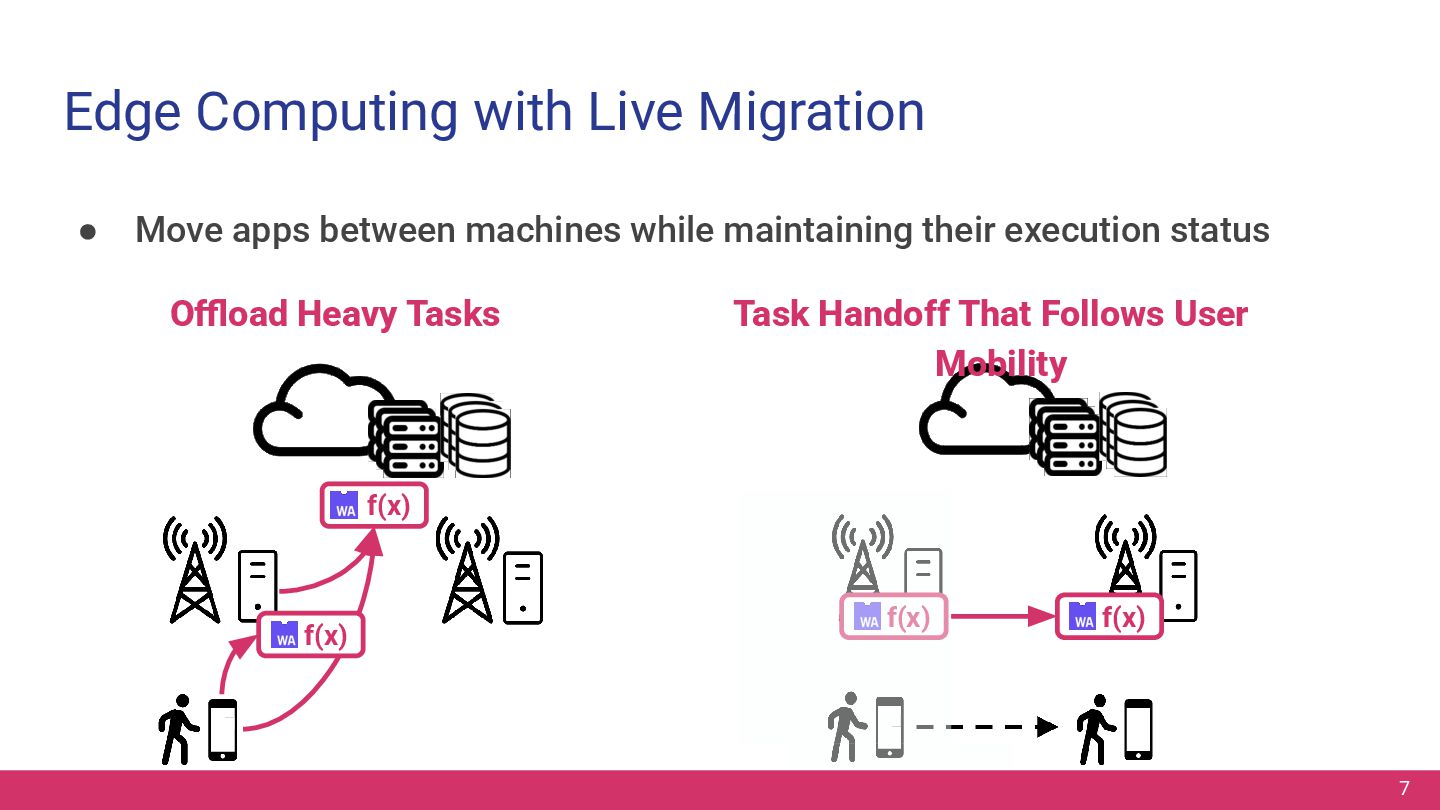 Edge Computing with Live Migration

● Move apps between machines while maintaining their execution status

Offload Heavy Tasks

WA f(x)

WA f(x)

Task Handoff That Follows User Mobility

WA f(x)

WA f(x)

7